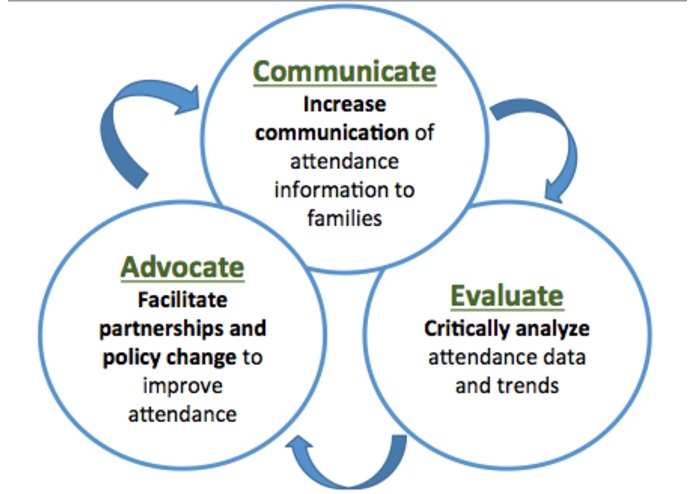 Communicate
Increase communication of attendance information to families

Evaluate
Critically analyze attendance data and trends

Advocate
Facilitate partnerships and policy change to improve attendance